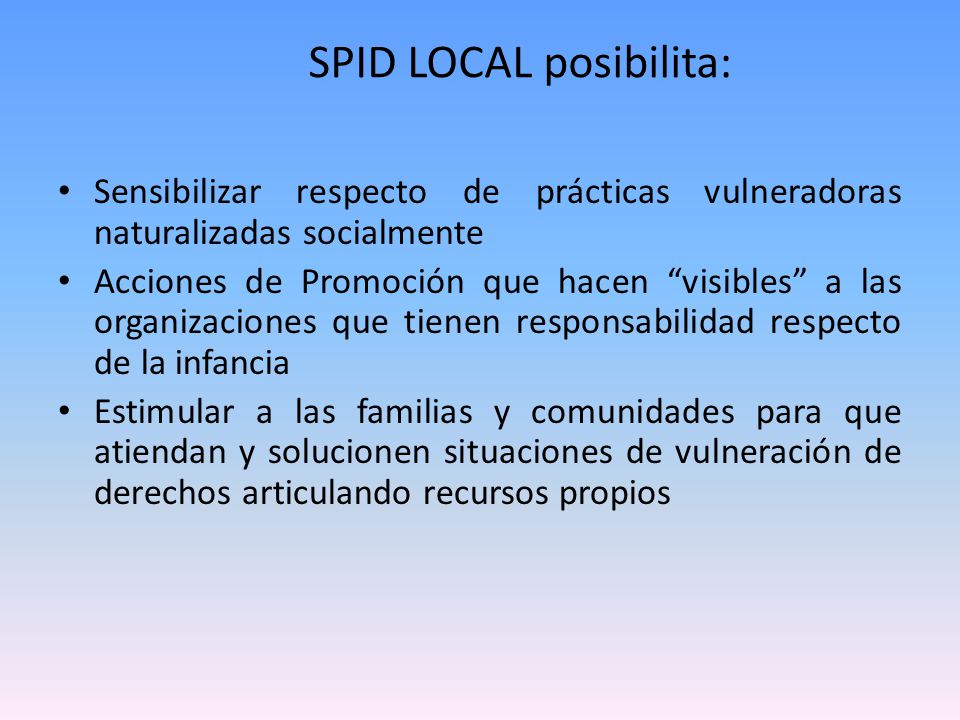 SPID LOCAL posibilita:

• Sensibilizar respecto de prácticas vulneradoras naturalizadas socialmente
• Acciones de Promoción que hacen “visibles” a las organizaciones que tienen responsabilidad respecto de la infancia
• Estimular a las familias y comunidades para que atiendan y solucionen situaciones de vulneración de derechos articulando recursos propios